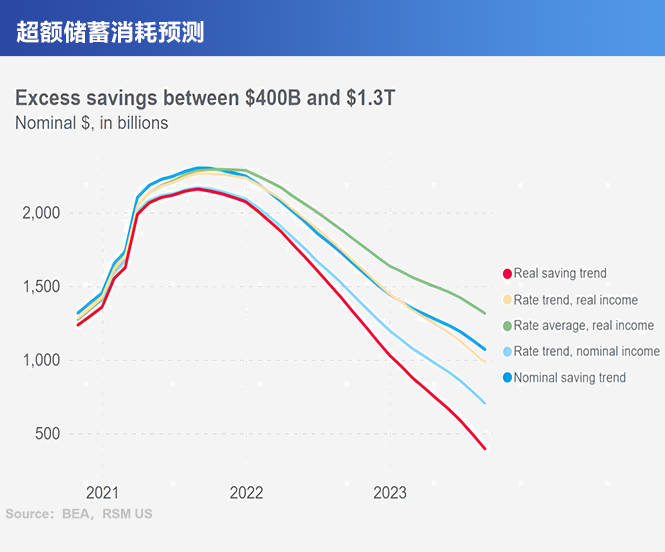 超额储蓄消耗预测

Excess savings between \$400B and \$1.3T
Nominal \$, in billions

2,000
1,500
1,000
500

2021
2022
2023

Real saving trend
Rate trend, real income
Rate average, real income
Rate trend, nominal income
Nominal saving trend

Source：BEA，RSM US